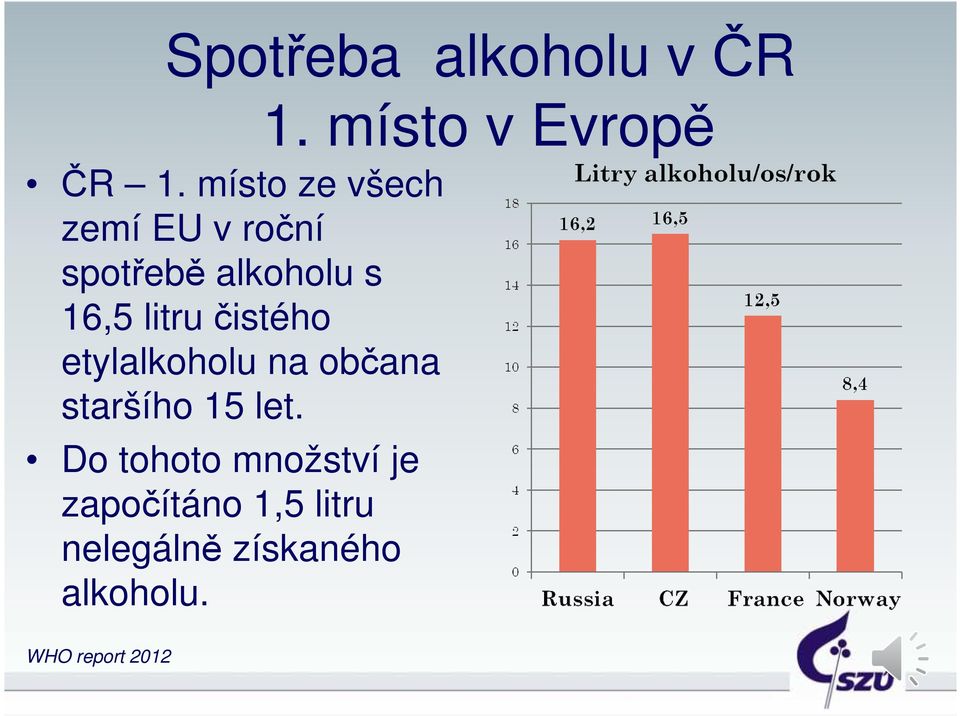 Spotřeba alkoholu v ČR
1. místo v Evropě

• ČR – 1. místo ze všech zemí EU v roční spotřebě alkoholu s 16,5 litru čistého etylalkoholu na občana staršího 15 let.
• Do tohoto množství je započítáno 1,5 litru nelegálně získaného alkoholu.

Litry alkoholu/os/rok

18
16
14
12
10
8
6
4
2
0

16,2
16,5
12,5
8,4

Russia CZ France Norway

WHO report 2012

SZÚ